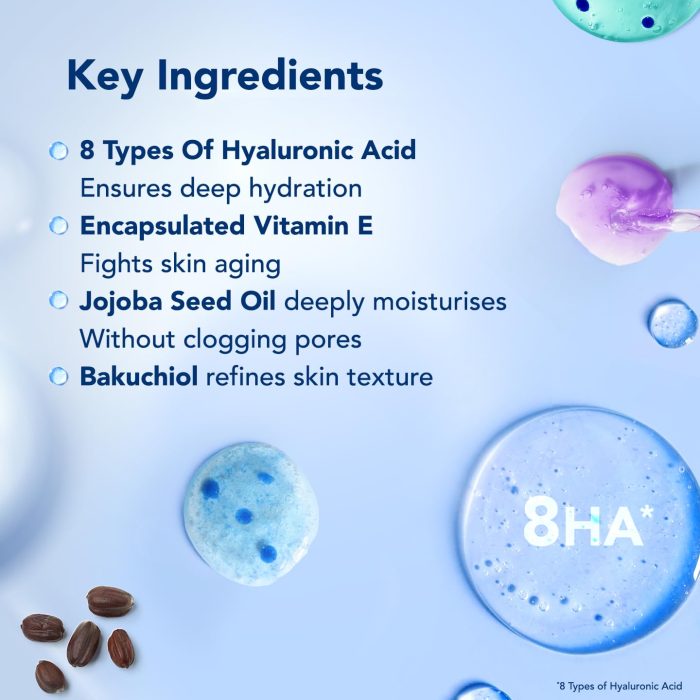 Key Ingredients

8 Types Of Hyaluronic Acid
Ensures deep hydration

Encapsulated Vitamin E
Fights skin aging

Jojoba Seed Oil deeply moisturises
Without clogging pores

Bakuchiol refines skin texture

8HA*

*8 Types of Hyaluronic Acid